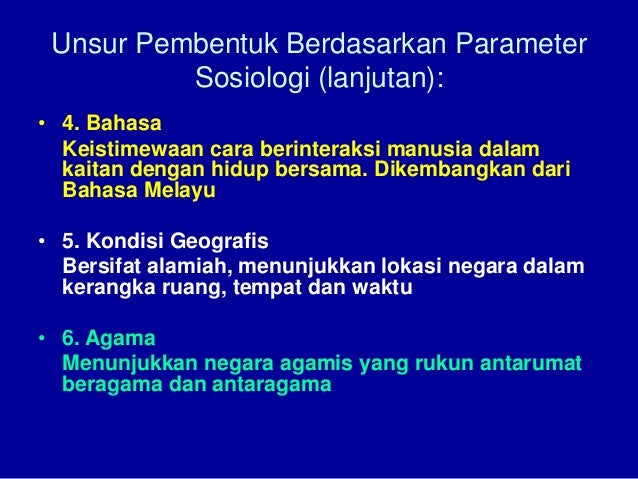 Unsur Pembentuk Berdasarkan Parameter Sosiologi (lanjutan):

• 4. Bahasa
Keistimewaan cara berinteraksi manusia dalam kaitan dengan hidup bersama. Dikembangkan dari Bahasa Melayu

• 5. Kondisi Geografis
Bersifat alamiah, menunjukkan lokasi negara dalam kerangka ruang, tempat dan waktu

• 6. Agama
Menunjukkan negara agamis yang rukun antarumat beragama dan antaragama